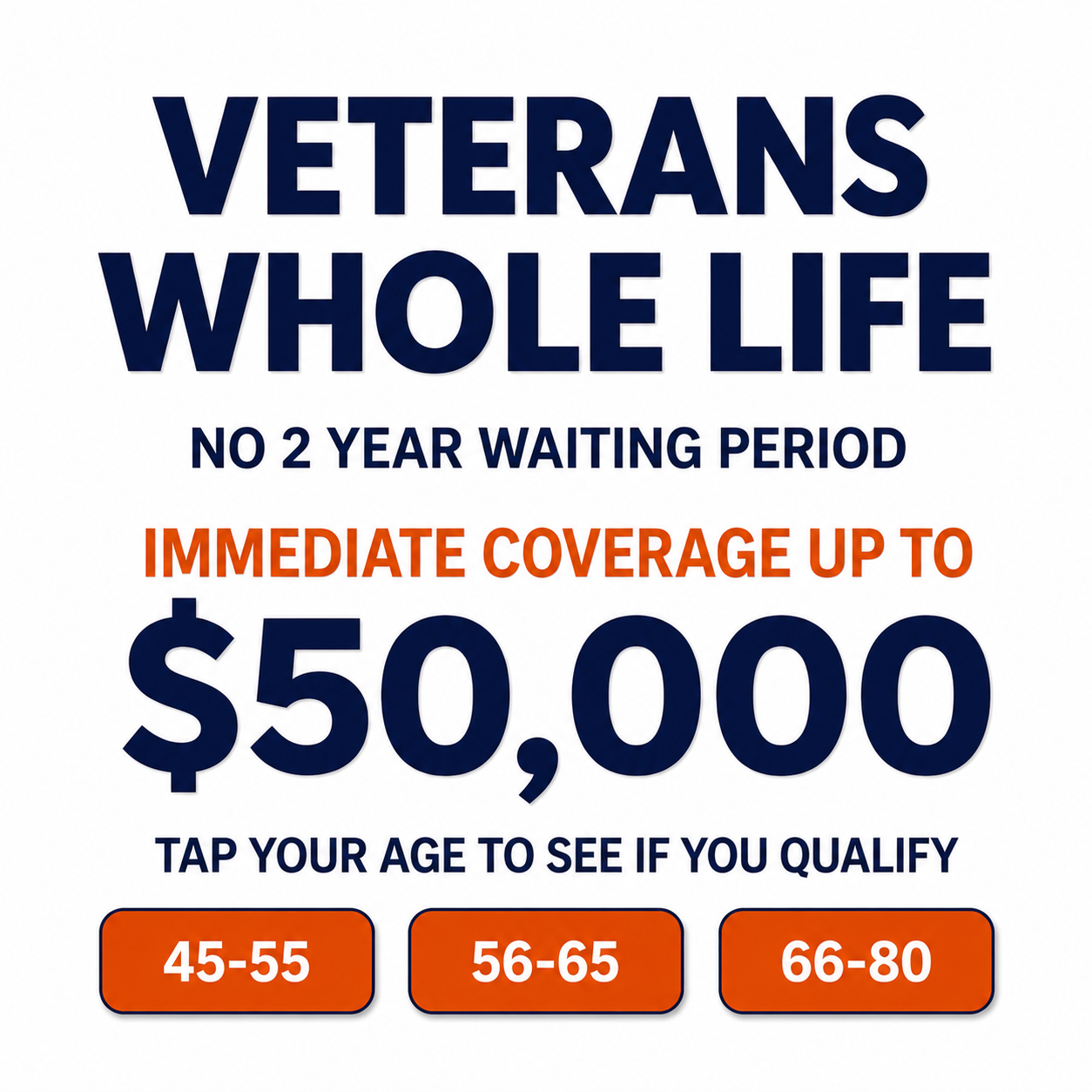 VETERANS WHOLE LIFE

NO 2 YEAR WAITING PERIOD

IMMEDIATE COVERAGE UP TO

$50,000

TAP YOUR AGE TO SEE IF YOU QUALIFY

45-55

56-65

66-80